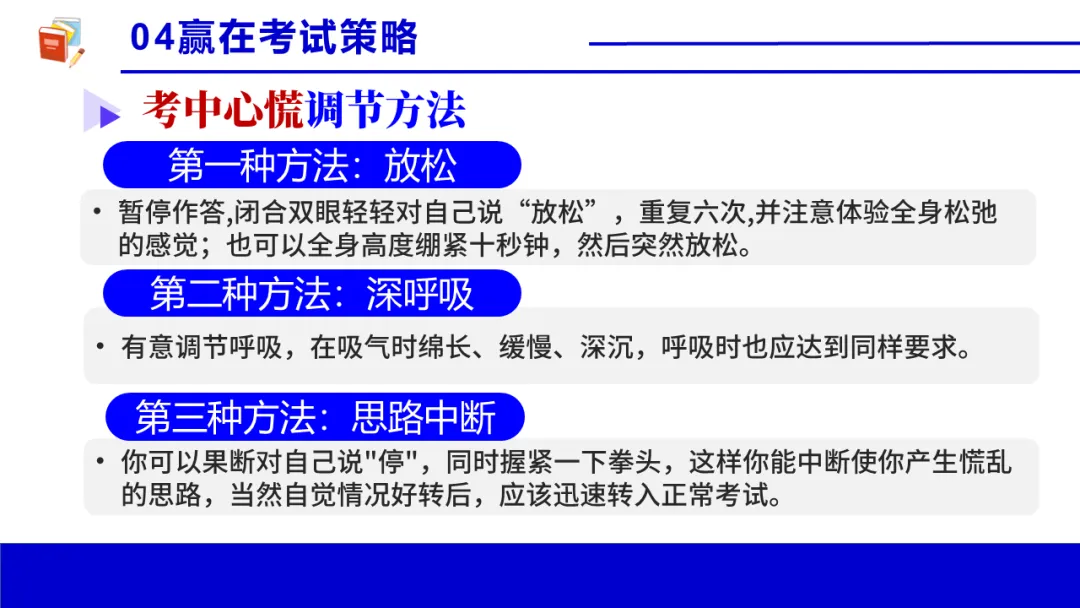 04赢在考试策略

考中心慌调节方法

第一种方法：放松

• 暂停作答,闭合双眼轻轻对自己说“放松”，重复六次,并注意体验全身松弛的感觉；也可以全身高度绷紧十秒钟，然后突然放松。

第二种方法：深呼吸

• 有意调节呼吸，在吸气时绵长、缓慢、深沉，呼吸时也应达到同样要求。

第三种方法：思路中断

• 你可以果断对自己说"停"，同时握紧一下拳头，这样你能中断使你产生慌乱的思路，当然自觉情况好转后，应该迅速转入正常考试。